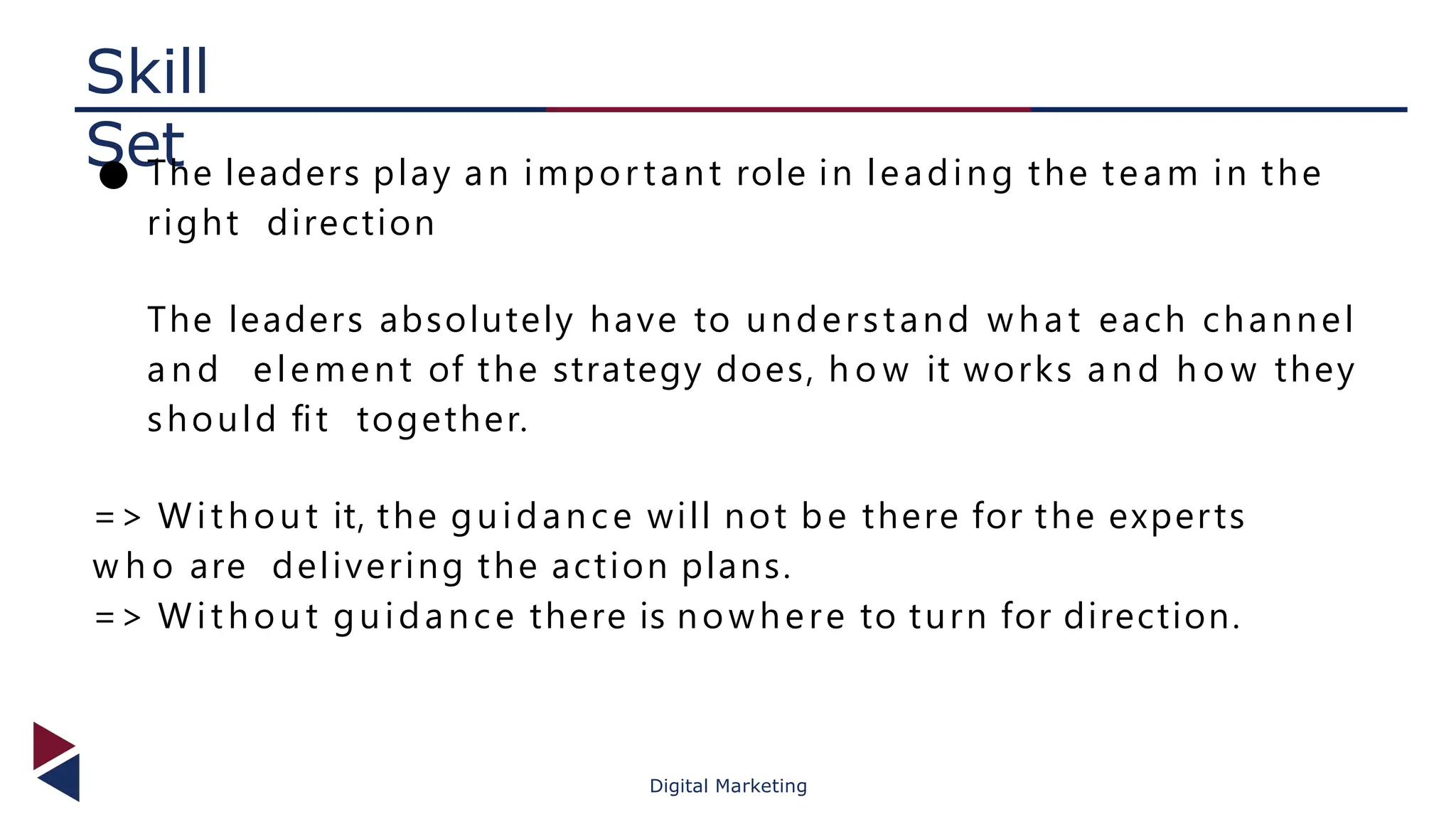 Skill Set

● The leaders play an important role in leading the team in the right direction

The leaders absolutely have to understand what each channel and element of the strategy does, how it works and how they should fit together.

=> Without it, the guidance will not be there for the experts who are delivering the action plans.
=> Without guidance there is nowhere to turn for direction.

Digital Marketing